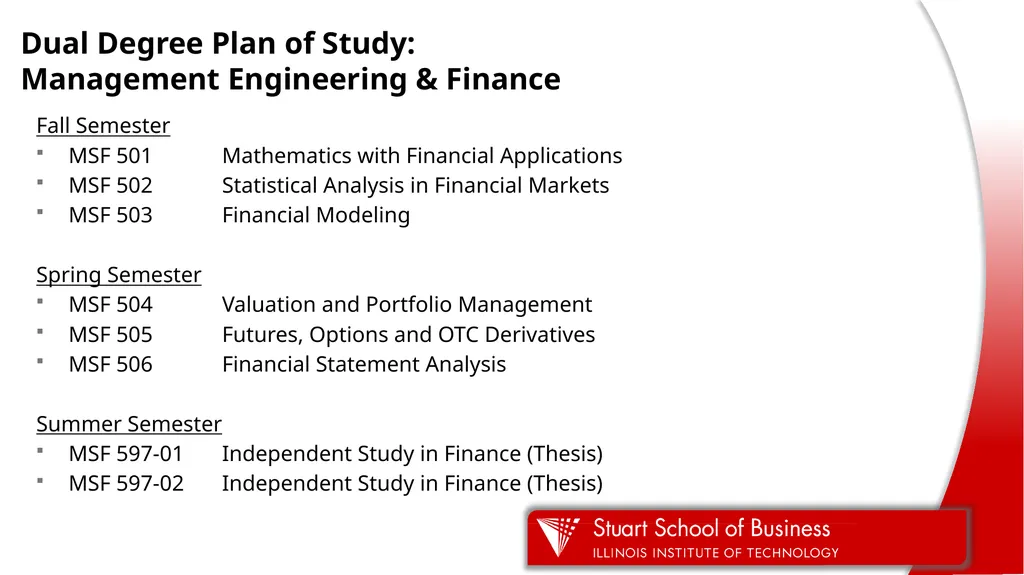 Dual Degree Plan of Study:
Management Engineering & Finance

Fall Semester
- MSF 501 Mathematics with Financial Applications
- MSF 502 Statistical Analysis in Financial Markets
- MSF 503 Financial Modeling

Spring Semester
- MSF 504 Valuation and Portfolio Management
- MSF 505 Futures, Options and OTC Derivatives
- MSF 506 Financial Statement Analysis

Summer Semester
- MSF 597-01 Independent Study in Finance (Thesis)
- MSF 597-02 Independent Study in Finance (Thesis)

Stuart School of Business
ILLINOIS INSTITUTE OF TECHNOLOGY